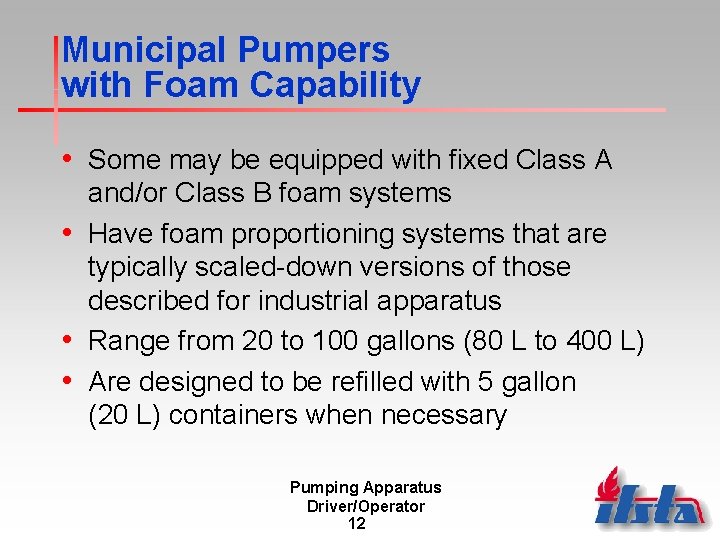 Municipal Pumpers with Foam Capability

• Some may be equipped with fixed Class A and/or Class B foam systems

• Have foam proportioning systems that are typically scaled-down versions of those described for industrial apparatus

• Range from 20 to 100 gallons (80 L to 400 L)

• Are designed to be refilled with 5 gallon (20 L) containers when necessary

Pumping Apparatus
Driver/Operator
12

ifsta